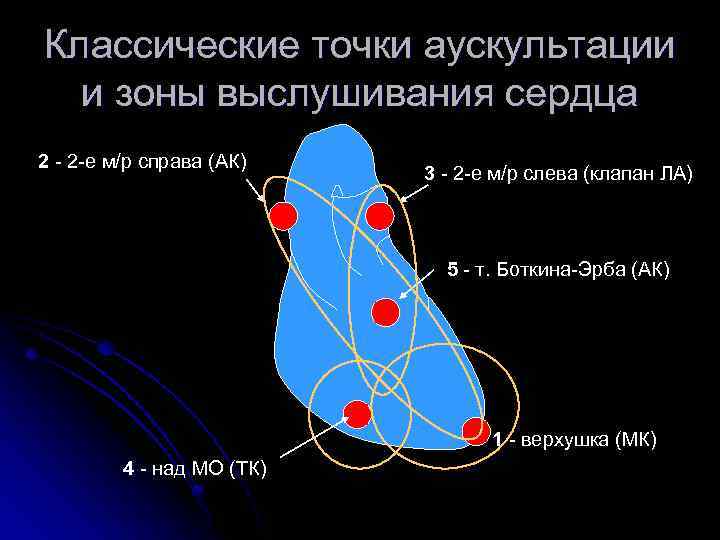 Классические точки аускультации и зоны выслушивания сердца

2 - 2-е м/р справа (АК)

3 - 2-е м/р слева (клапан ЛА)

5 - т. Боткина-Эрба (АК)

1 - верхушка (МК)

4 - над МО (ТК)